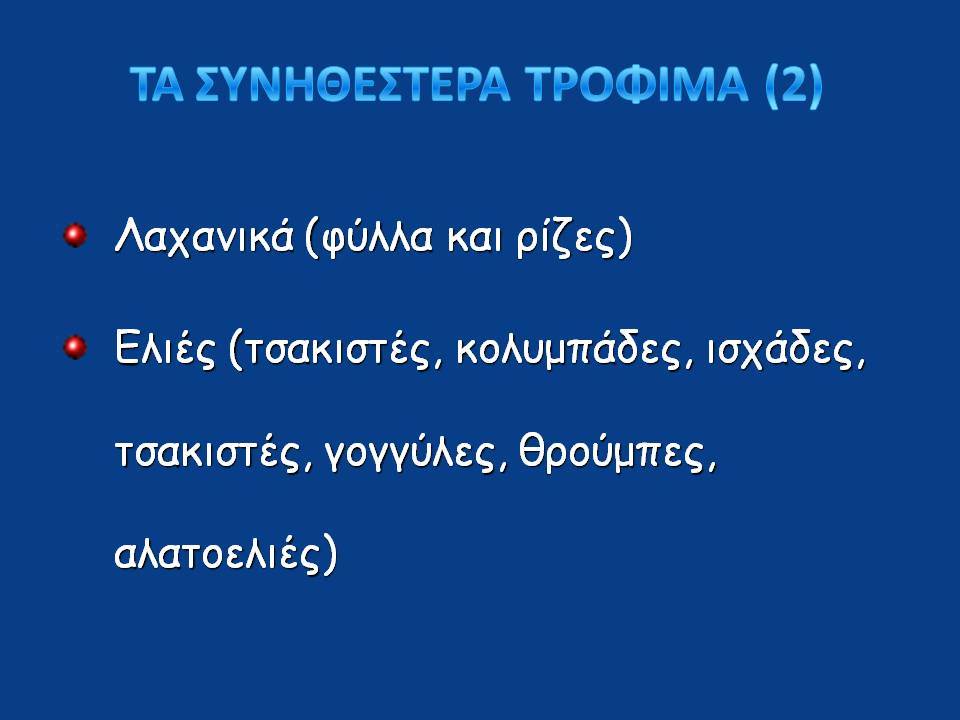 ΤΑ ΣΥΝΗΘΕΣΤΕΡΑ ΤΡΟΦΙΜΑ (2)

Λαχανικά (φύλλα και ρίζες)

Ελιές (τσακιστές, κολυμπάδες, ισχάδες, τσακιστές, γογγύλες, θρούμπες, αλατοελιές)